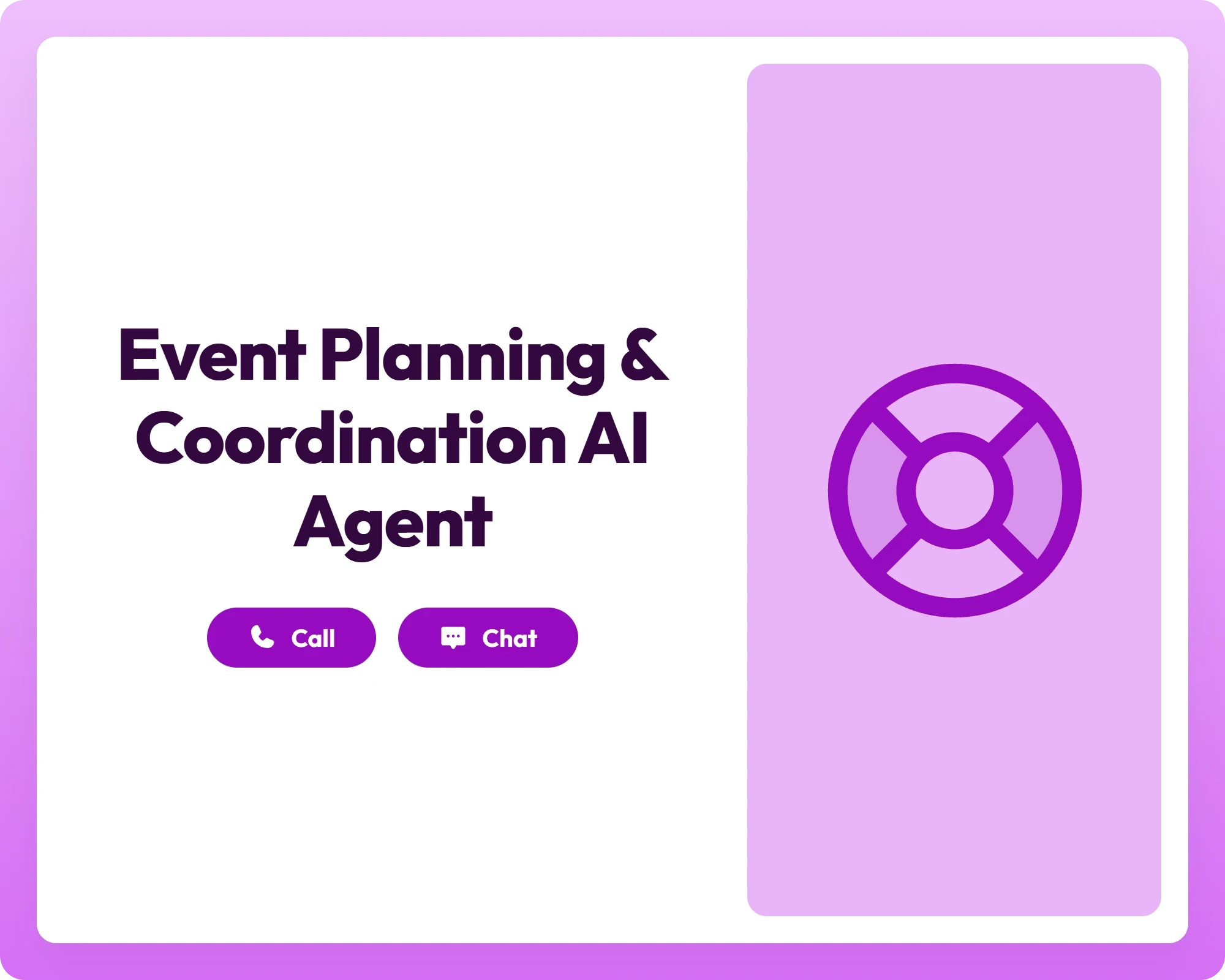 Event Planning & Coordination AI Agent

Call

Chat